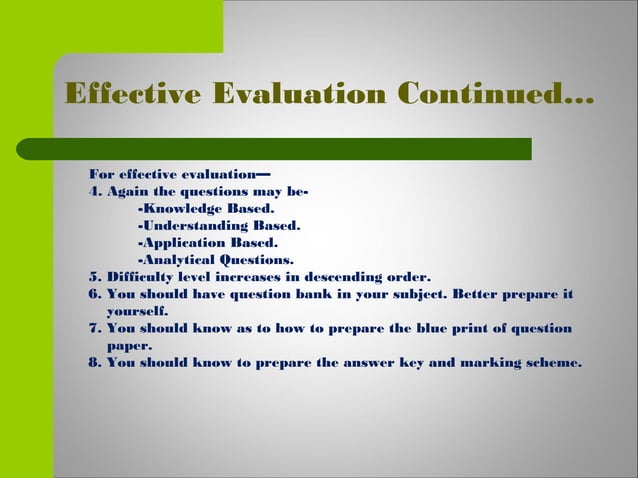 Effective Evaluation Continued...

For effective evaluation—
4. Again the questions may be-
-Knowledge Based.
-Understanding Based.
-Application Based.
-Analytical Questions.
5. Difficulty level increases in descending order.
6. You should have question bank in your subject. Better prepare it yourself.
7. You should know as to how to prepare the blue print of question paper.
8. You should know to prepare the answer key and marking scheme.